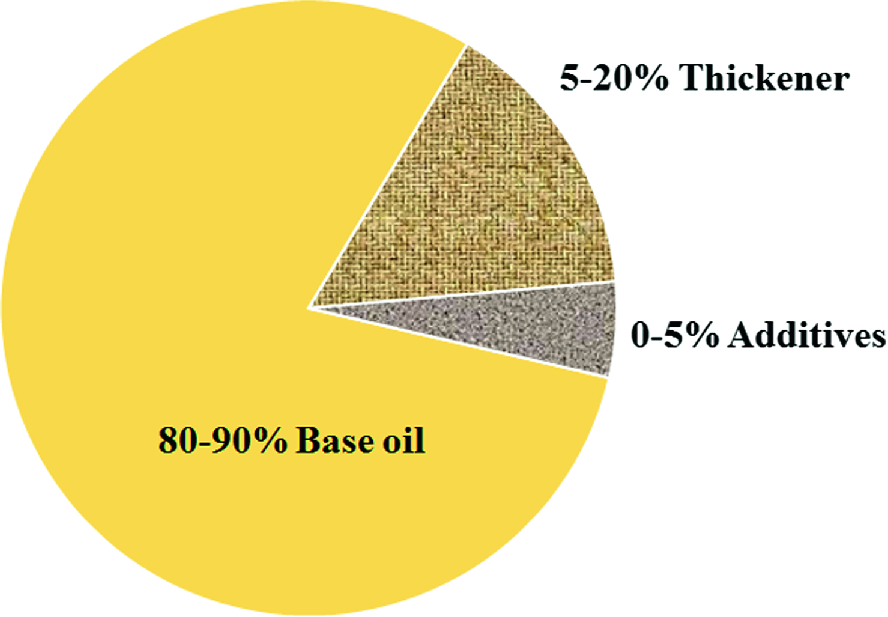 5-20% Thickener

0-5% Additives

80-90% Base oil